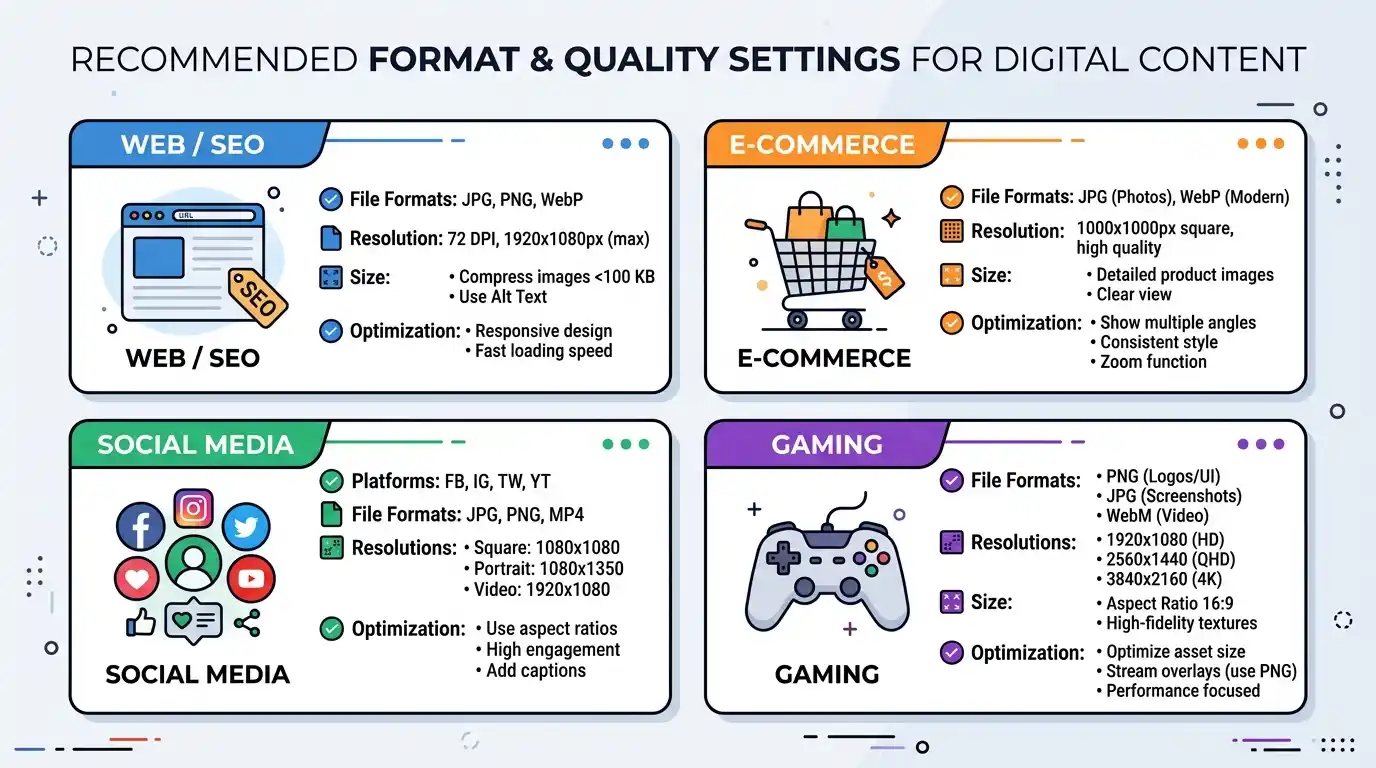 RECOMMENDED **FORMAT & QUALITY SETTINGS** FOR DIGITAL CONTENT

WEB / SEO

URL

SEO

WEB / SEO

File Formats: JPG, PNG, WebP

Resolution: 72 DPI, 1920x1080px (max)

Size: • Compress images <100 KB
• Use Alt Text

Optimization: • Responsive design
• Fast loading speed

E-COMMERCE

$

E-COMMERCE

File Formats: JPG (Photos), WebP (Modern)

Resolution: 1000x1000px square, high quality

Size: • Detailed product images
• Clear view

Optimization: • Show multiple angles
• Consistent style
• Zoom function

SOCIAL MEDIA

SOCIAL MEDIA

Platforms: FB, IG, TW, YT

File Formats: JPG, PNG, MP4

Resolutions: • Square: 1080x1080
• Portrait: 1080x1350
• Video: 1920x1080

Optimization: • Use aspect ratios
• High engagement
• Add captions

GAMING

GAMING

File Formats: • PNG (Logos/UI)
• JPG (Screenshots)
• WebM (Video)

Resolutions: • 1920x1080 (HD)
• 2560x1440 (QHD)
• 3840x2160 (4K)

Size: • Aspect Ratio 16:9
• High-fidelity textures

Optimization: • Optimize asset size
• Stream overlays (use PNG)
• Performance focused